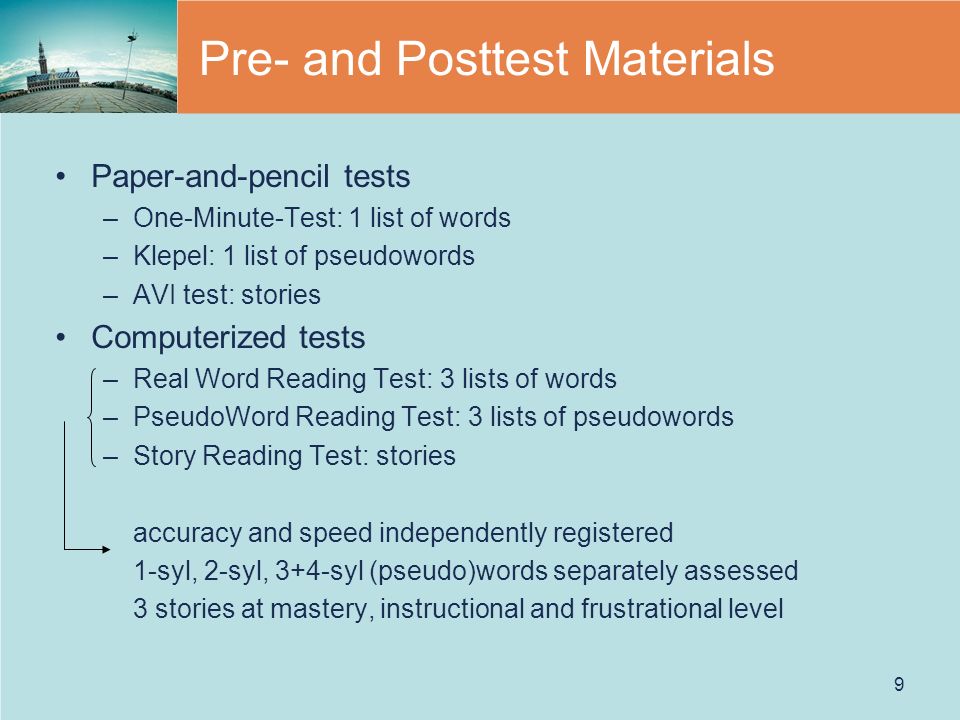 Pre- and Posttest Materials

• Paper-and-pencil tests
– One-Minute-Test: 1 list of words
– Klepel: 1 list of pseudowords
– AVI test: stories

• Computerized tests
– Real Word Reading Test: 3 lists of words
– PseudoWord Reading Test: 3 lists of pseudowords
– Story Reading Test: stories

accuracy and speed independently registered
1-syl, 2-syl, 3+4-syl (pseudo)words separately assessed
3 stories at mastery, instructional and frustrational level

9